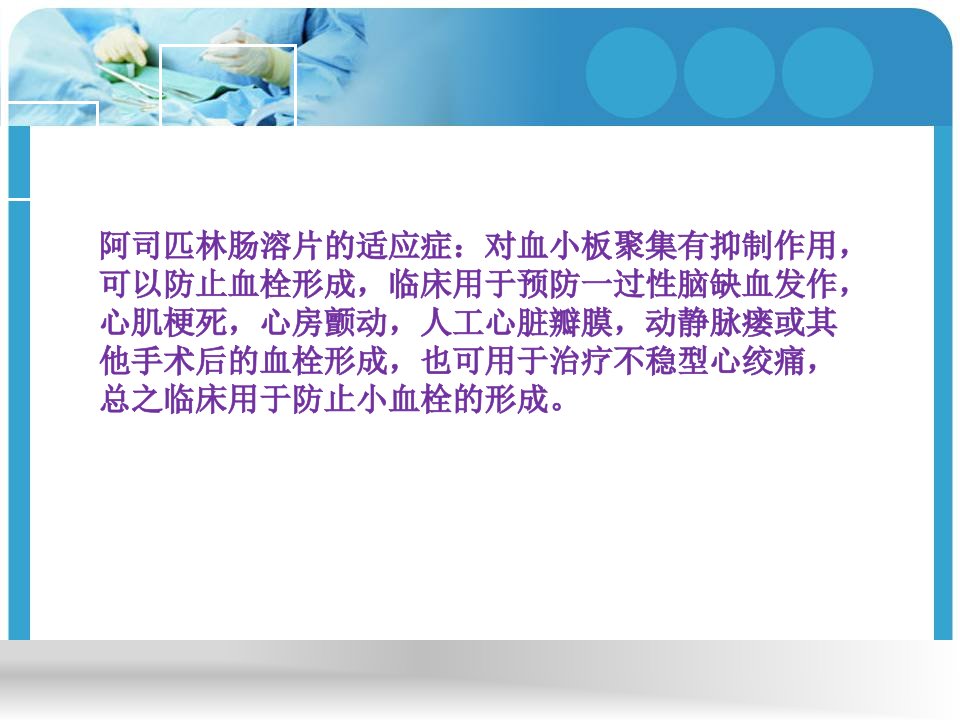 阿司匹林肠溶片的适应症：对血小板聚集有抑制作用，可以防止血栓形成，临床用于预防一过性脑缺血发作，心肌梗死，心房颤动，人工心脏瓣膜，动静脉瘘或其他手术后的血栓形成，也可用于治疗不稳型心绞痛，总之临床用于防止小血栓的形成。